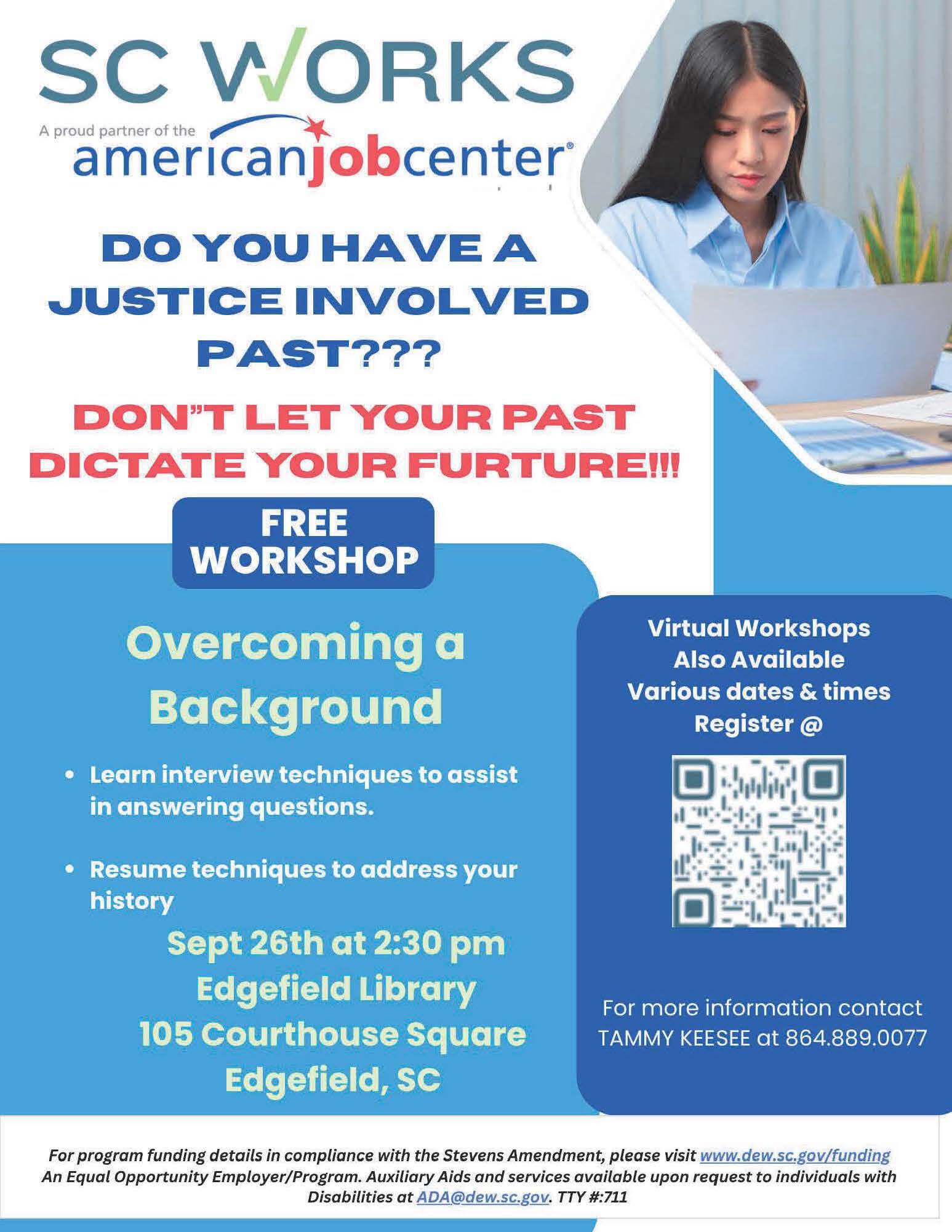 SC WORKS

A proud partner of the americanjobcenter®

DO YOU HAVE A JUSTICE INVOLVED PAST???

DON"T LET YOUR PAST DICTATE YOUR FURTURE!!!

FREE WORKSHOP

Overcoming a Background

• Learn interview techniques to assist in answering questions.

• Resume techniques to address your history

Sept 26th at 2:30 pm
Edgefield Library
105 Courthouse Square
Edgefield, SC

Virtual Workshops Also Available
Various dates & times
Register @

For more information contact TAMMY KEESEE at 864.889.0077

For program funding details in compliance with the Stevens Amendment, please visit www.dew.sc.gov/funding
An Equal Opportunity Employer/Program. Auxiliary Aids and services available upon request to individuals with Disabilities at ADA@dew.sc.gov. TTY #:711